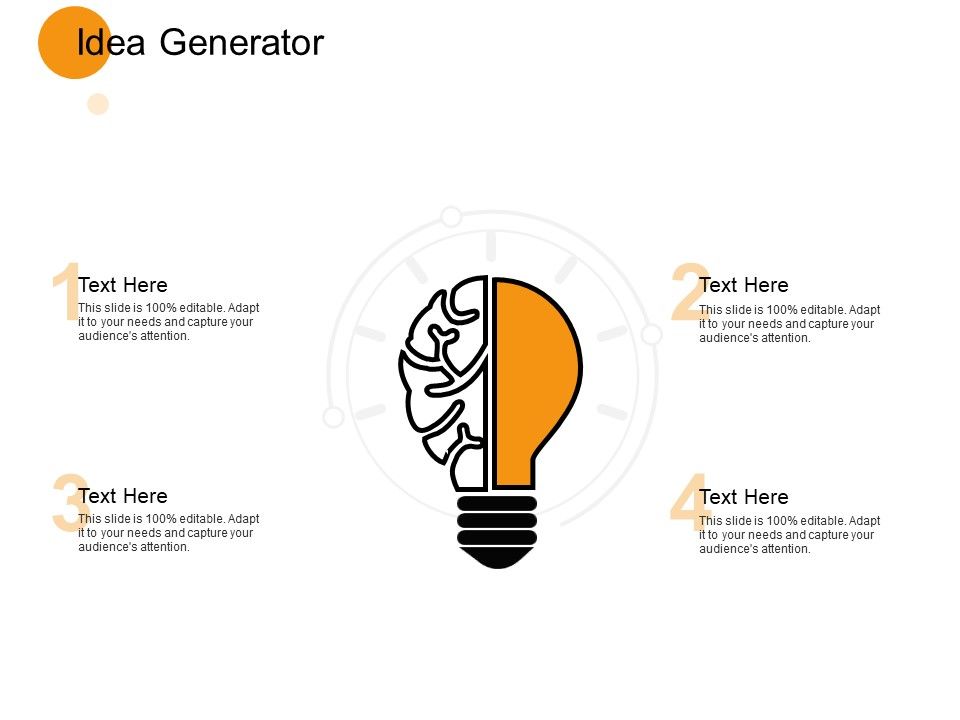 Idea Generator

1
Text Here
This slide is 100% editable. Adapt it to your needs and capture your audience's attention.

2
Text Here
This slide is 100% editable. Adapt it to your needs and capture your audience's attention.

3
Text Here
This slide is 100% editable. Adapt it to your needs and capture your audience's attention.

4
Text Here
This slide is 100% editable. Adapt it to your needs and capture your audience's attention.